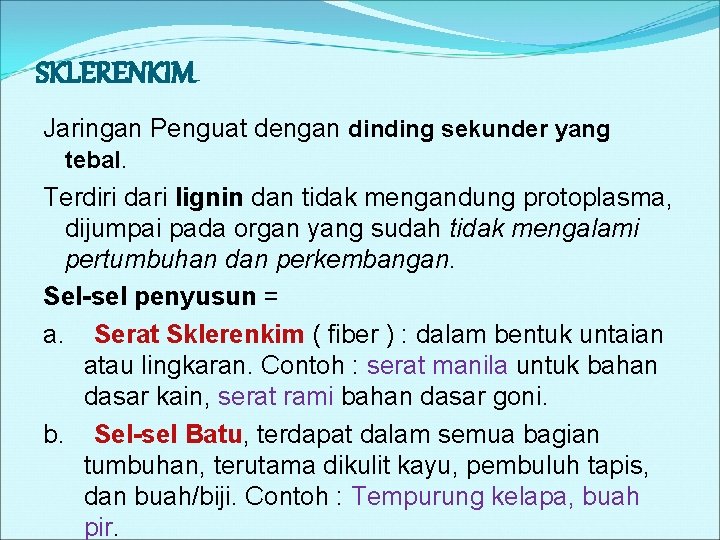 SKLERENKIM

Jaringan Penguat dengan dinding sekunder yang tebal.

Terdiri dari lignin dan tidak mengandung protoplasma, dijumpai pada organ yang sudah tidak mengalami pertumbuhan dan perkembangan.

Sel-sel penyusun =

a. Serat Sklerenkim ( fiber ) : dalam bentuk untaian atau lingkaran. Contoh : serat manila untuk bahan dasar kain, serat rami bahan dasar goni.

b. Sel-sel Batu, terdapat dalam semua bagian tumbuhan, terutama dikulit kayu, pembuluh tapis, dan buah/biji. Contoh : Tempurung kelapa, buah pir.